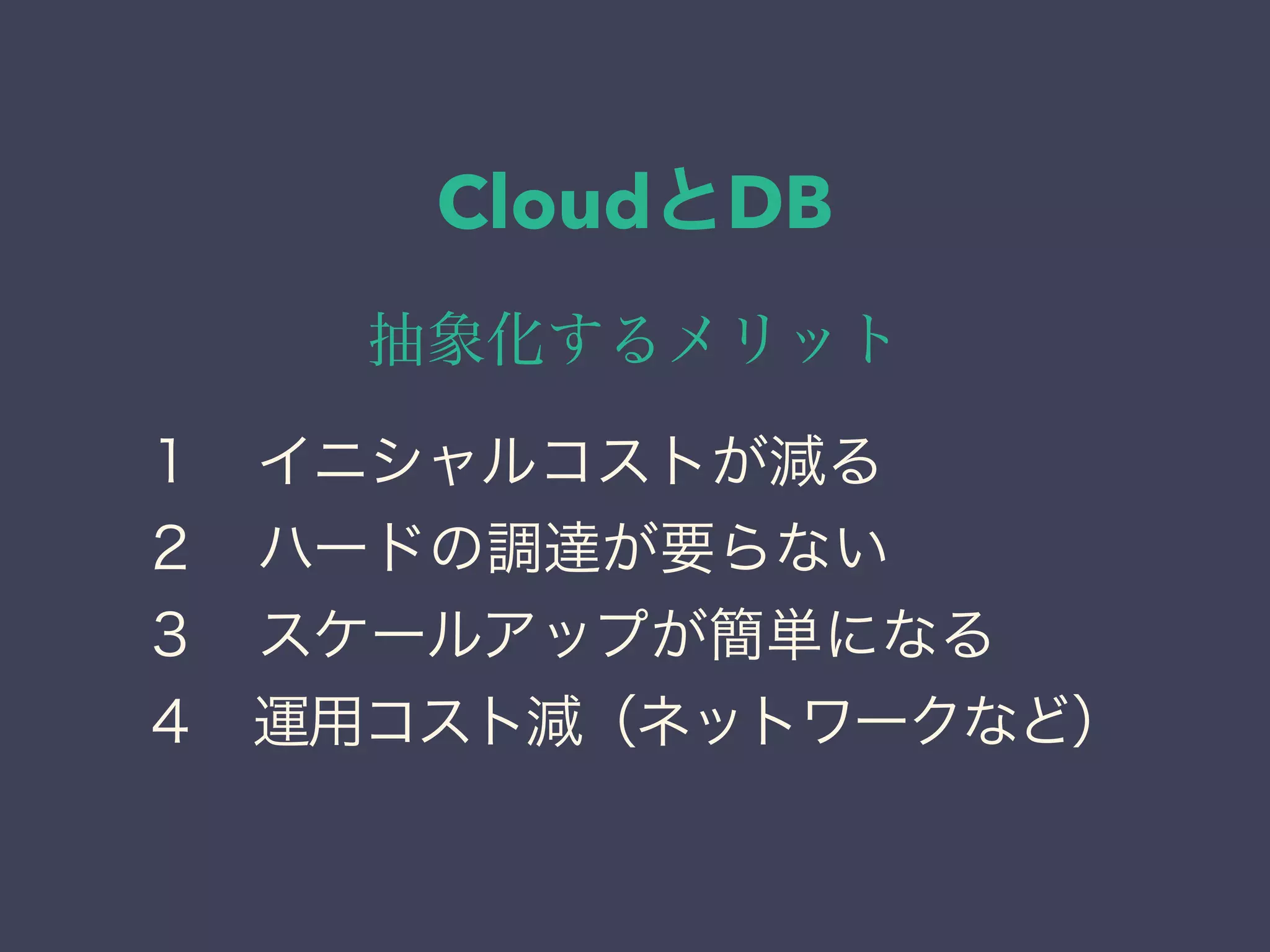 CloudとDB

抽象化するメリット

１　イニシャルコストが減る
２　ハードの調達が要らない
３　スケールアップが簡単になる
４　運用コスト減（ネットワークなど）